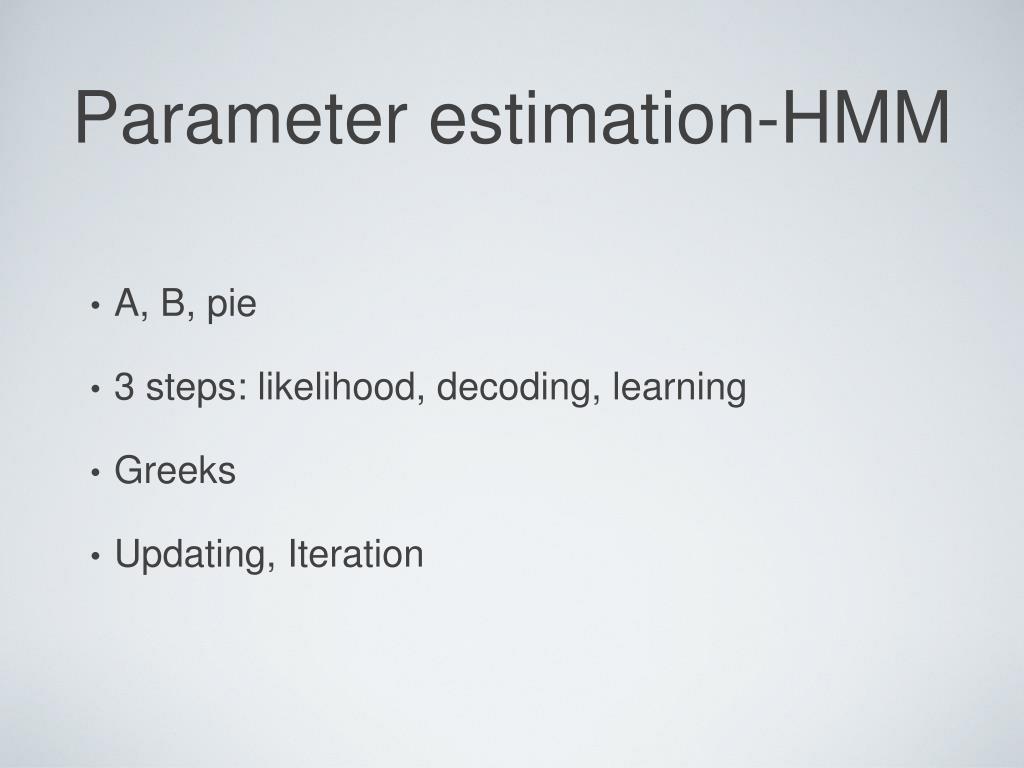 Parameter estimation-HMM

• A, B, pie

• 3 steps: likelihood, decoding, learning

• Greeks

• Updating, Iteration